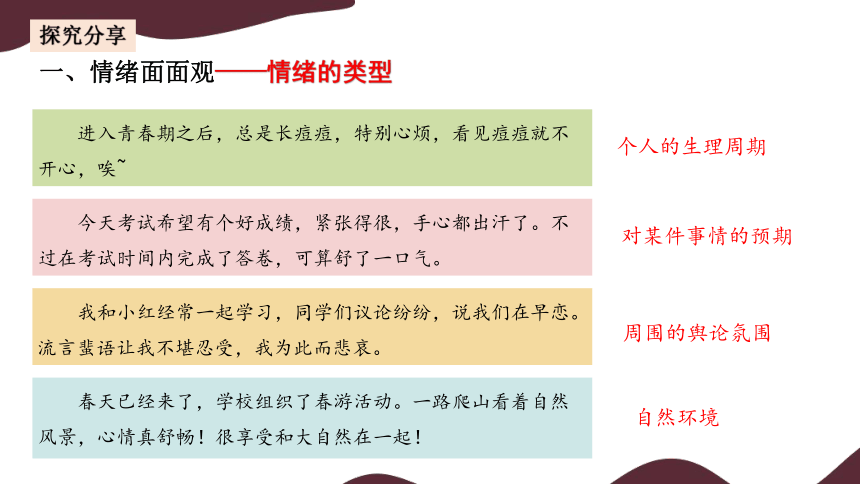 探究分享

一、情绪面面观——情绪的类型

进入青春期之后，总是长痘痘，特别心烦，看见痘痘就不开心，唉~

个人的生理周期

今天考试希望有个好成绩，紧张得很，手心都出汗了。不过在考试时间内完成了答卷，可算舒了一口气。

对某件事情的预期

我和小红经常一起学习，同学们议论纷纷，说我们在早恋。流言蜚语让我不堪忍受，我为此而悲哀。

周围的舆论氛围

春天已经来了，学校组织了春游活动。一路爬山看着自然风景，心情真舒畅！很享受和大自然在一起！

自然环境